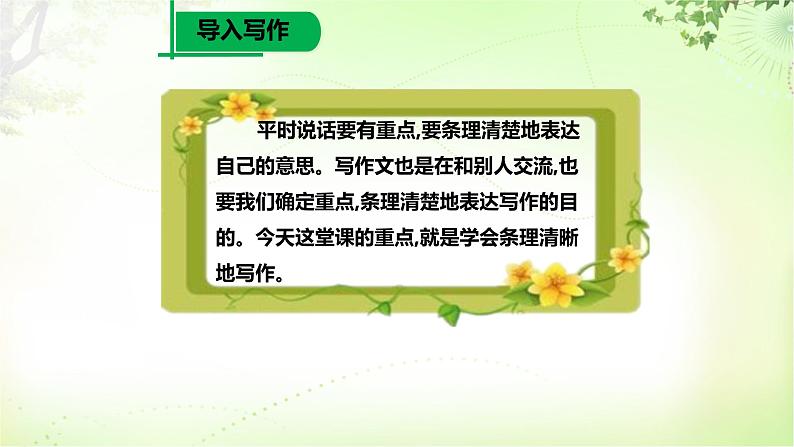 导入写作

平时说话要有重点,要条理清楚地表达自己的意思。写作文也是在和别人交流,也要我们确定重点,条理清楚地表达写作的目的。今天这堂课的重点,就是学会条理清晰地写作。